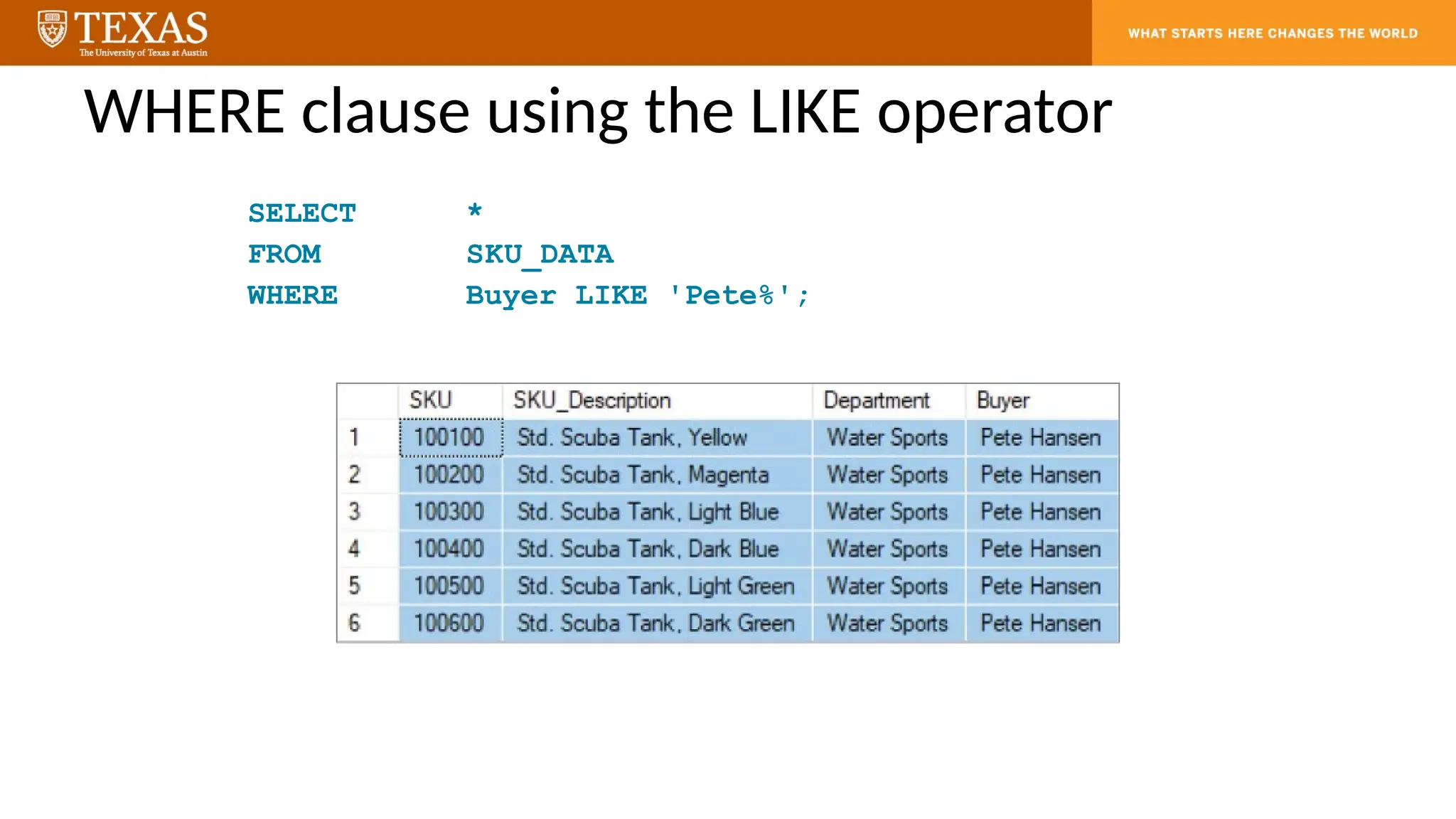 TEXAS
The University of Texas at Austin

WHAT STARTS HERE CHANGES THE WORLD

WHERE clause using the LIKE operator

SELECT *
FROM SKU_DATA
WHERE Buyer LIKE 'Pete%';

| | SKU | SKU_Description | Department | Buyer |
|---|---|---|---|---|
| 1 | 100100 | Std. Scuba Tank, Yellow | Water Sports | Pete Hansen |
| 2 | 100200 | Std. Scuba Tank, Magenta | Water Sports | Pete Hansen |
| 3 | 100300 | Std. Scuba Tank, Light Blue | Water Sports | Pete Hansen |
| 4 | 100400 | Std. Scuba Tank, Dark Blue | Water Sports | Pete Hansen |
| 5 | 100500 | Std. Scuba Tank, Light Green | Water Sports | Pete Hansen |
| 6 | 100600 | Std. Scuba Tank, Dark Green | Water Sports | Pete Hansen |